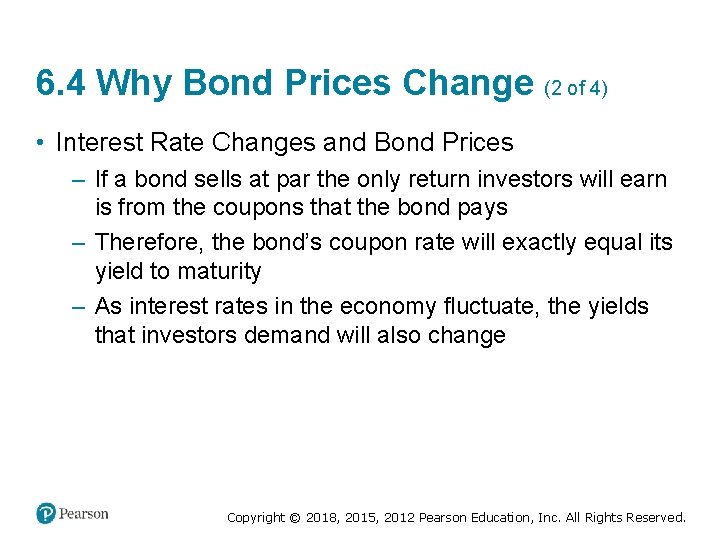 6.4 Why Bond Prices Change (2 of 4)

• Interest Rate Changes and Bond Prices

– If a bond sells at par the only return investors will earn is from the coupons that the bond pays

– Therefore, the bond's coupon rate will exactly equal its yield to maturity

– As interest rates in the economy fluctuate, the yields that investors demand will also change

Pearson

Copyright © 2018, 2015, 2012 Pearson Education, Inc. All Rights Reserved.